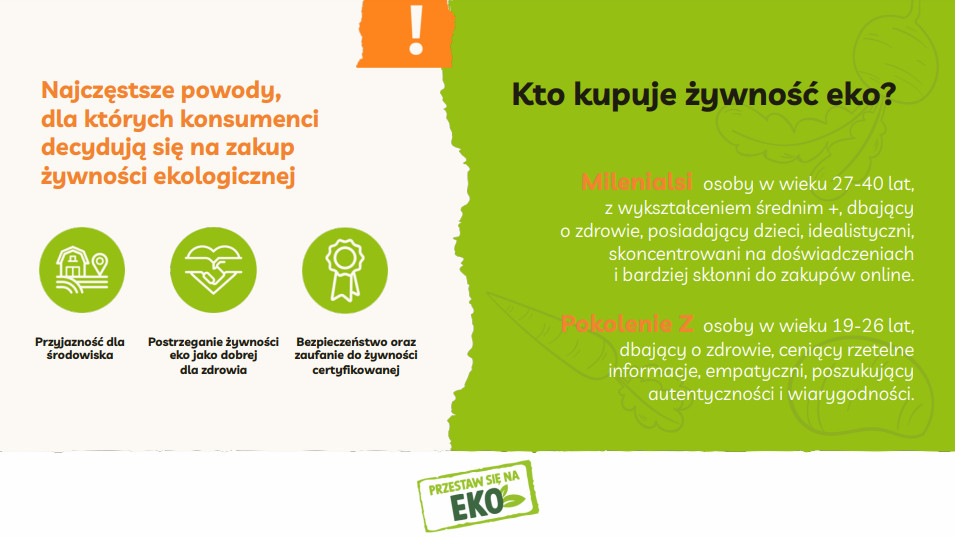 !

Najczęstsze powody, dla których konsumenci decydują się na zakup żywności ekologicznej

Przyjazność dla środowiska

Postrzeganie żywności eko jako dobrej dla zdrowia

Bezpieczeństwo oraz zaufanie do żywności certyfikowanej

Kto kupuje żywność eko?

Milenialsi osoby w wieku 27-40 lat, z wykształceniem średnim +, dbający o zdrowie, posiadający dzieci, idealistyczni, skoncentrowani na doświadczeniach i bardziej skłonni do zakupów online.

Pokolenie Z osoby w wieku 19-26 lat, dbający o zdrowie, ceniący rzetelne informacje, empatyczni, poszukujący autentyczności i wiarygodności.

PRZESTAW SIĘ NA EKO